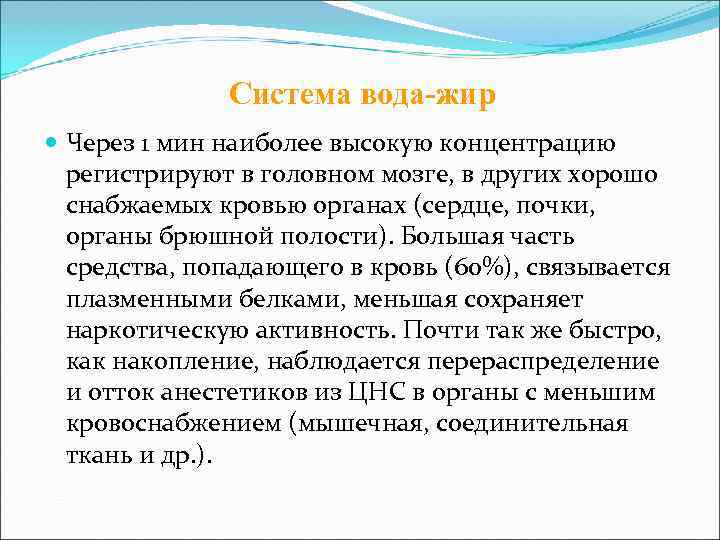 Система вода-жир

Через 1 мин наиболее высокую концентрацию регистрируют в головном мозге, в других хорошо снабжаемых кровью органах (сердце, почки, органы брюшной полости). Большая часть средства, попадающего в кровь (60%), связывается плазменными белками, меньшая сохраняет наркотическую активность. Почти так же быстро, как накопление, наблюдается перераспределение и отток анестетиков из ЦНС в органы с меньшим кровоснабжением (мышечная, соединительная ткань и др.).